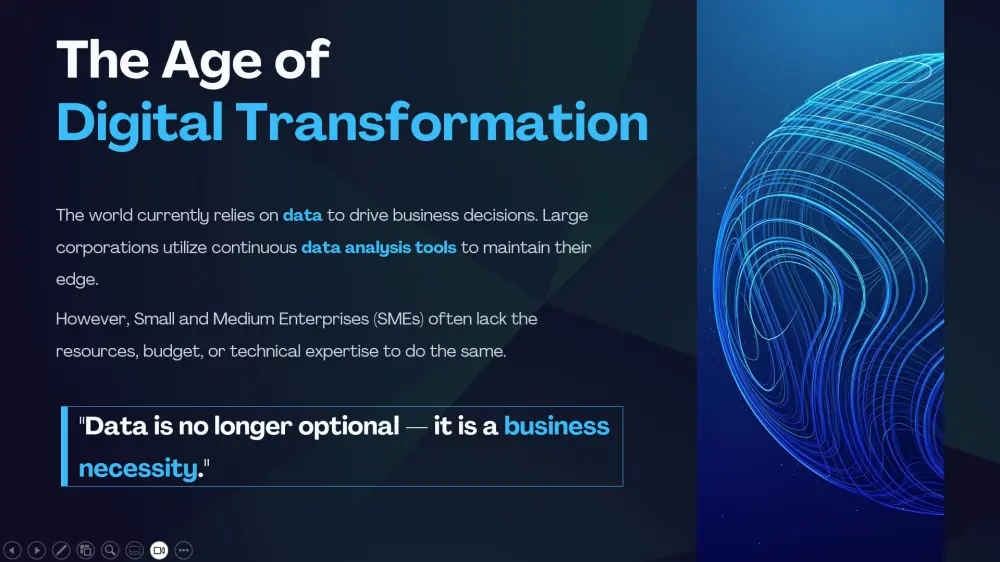 The Age of
Digital Transformation

The world currently relies on data to drive business decisions. Large corporations utilize continuous data analysis tools to maintain their edge.

However, Small and Medium Enterprises (SMEs) often lack the resources, budget, or technical expertise to do the same.

"Data is no longer optional — it is a business necessity."